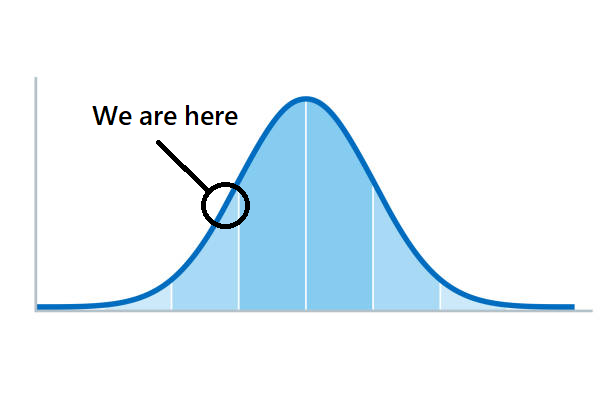 We are here